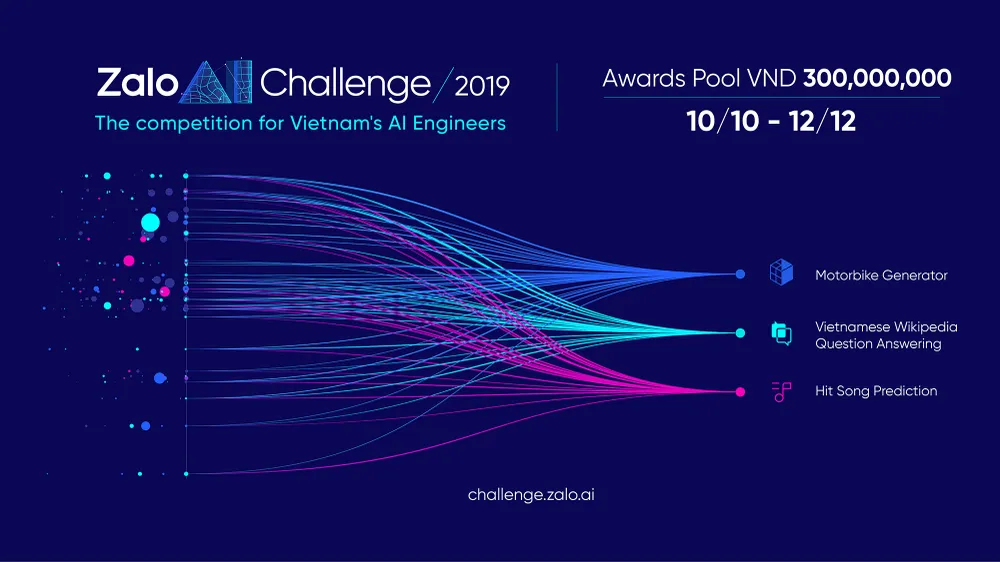 Zalo AI Challenge / 2019
The competition for Vietnam's AI Engineers

Awards Pool VND 300,000,000
10/10 - 12/12

Motorbike Generator

Vietnamese Wikipedia Question Answering

Hit Song Prediction

challenge.zalo.ai